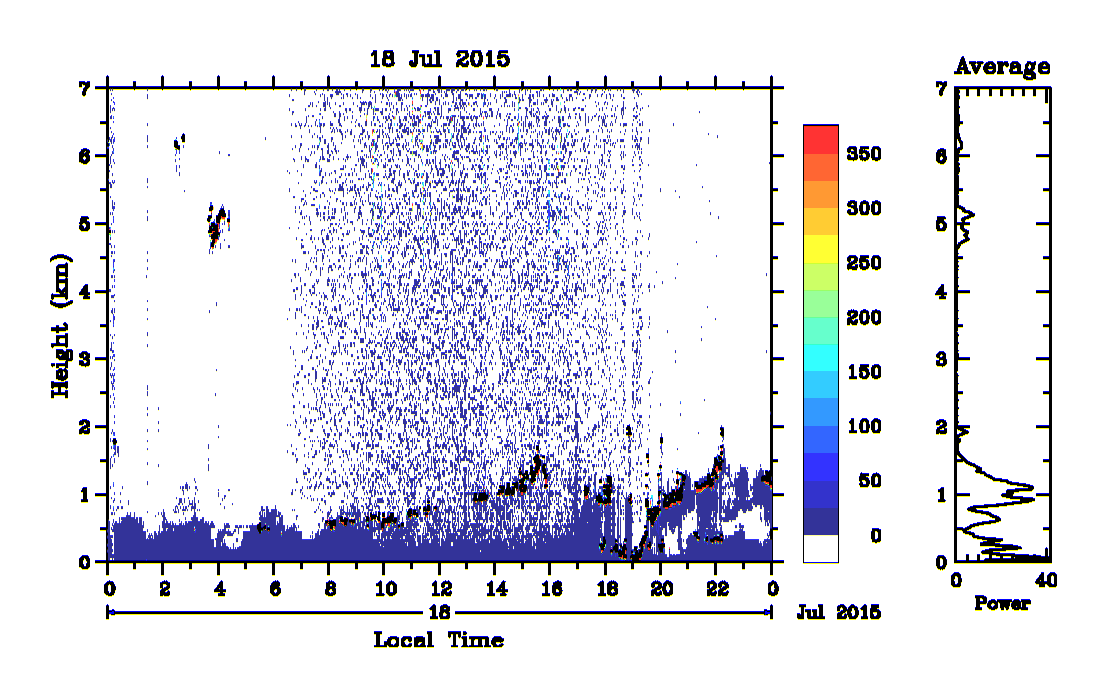 18 Jul 2015

Height (km)

7
6
5
4
3
2
1
0

0 2 4 6 8 10 12 14 16 18 20 22 0

18

Jul 2015

Local Time

350
300
250
200
150
100
50
0

Average

7
6
5
4
3
2
1
0

0 40

Power